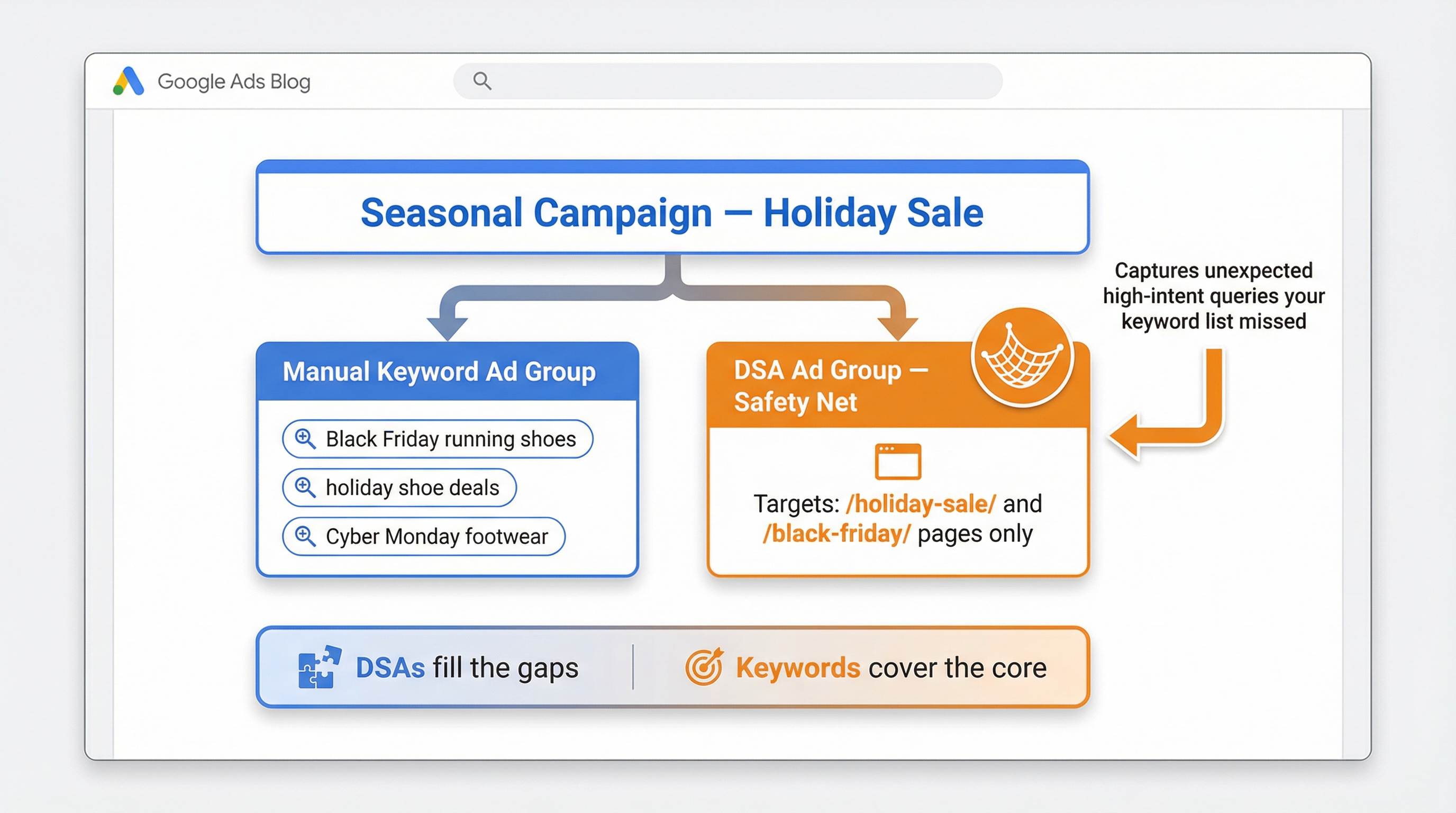 Google Ads Blog

Seasonal Campaign — Holiday Sale

Manual Keyword Ad Group

Black Friday running shoes

holiday shoe deals

Cyber Monday footwear

DSA Ad Group — Safety Net

Targets: /holiday-sale/ and /black-friday/ pages only

Captures unexpected high-intent queries your keyword list missed

DSAs fill the gaps

Keywords cover the core